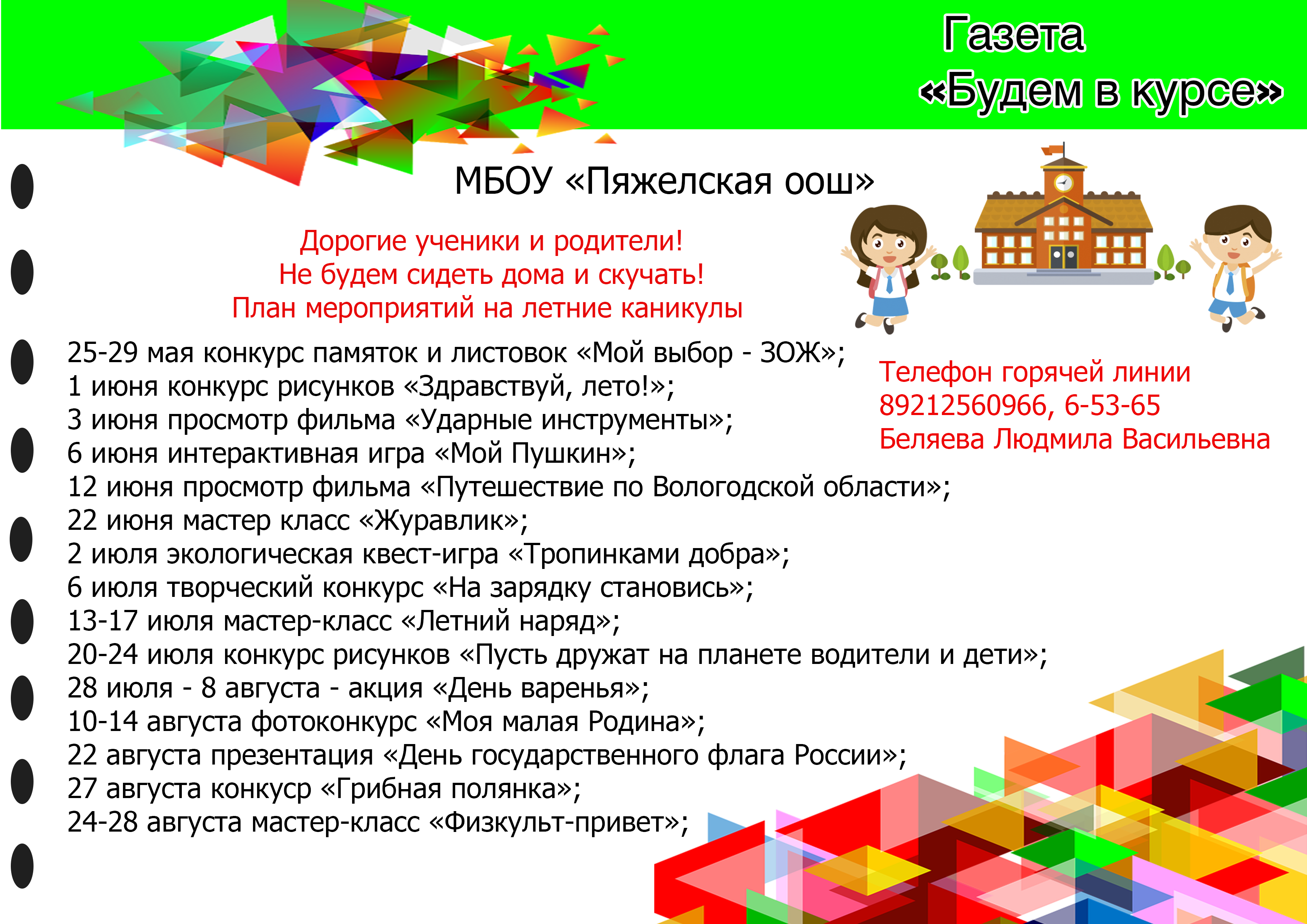 Газета
«Будем в курсе»

МБОУ «Пяжелская оош»

Дорогие ученики и родители!
Не будем сидеть дома и скучать!
План мероприятий на летние каникулы

25-29 мая конкурс памяток и листовок «Мой выбор - ЗОЖ»;
1 июня конкурс рисунков «Здравствуй, лето!»;
3 июня просмотр фильма «Ударные инструменты»;
6 июня интерактивная игра «Мой Пушкин»;
12 июня просмотр фильма «Путешествие по Вологодской области»;
22 июня мастер класс «Журавлик»;
2 июля экологическая квест-игра «Тропинками добра»;
6 июля творческий конкурс «На зарядку становись»;
13-17 июля мастер-класс «Летний наряд»;
20-24 июля конкурс рисунков «Пусть дружат на планете водители и дети»;
28 июля - 8 августа - акция «День варенья»;
10-14 августа фотоконкурс «Моя малая Родина»;
22 августа презентация «День государственного флага России»;
27 августа конкуср «Грибная полянка»;
24-28 августа мастер-класс «Физкульт-привет»;

Телефон горячей линии
89212560966, 6-53-65
Беляева Людмила Васильевна